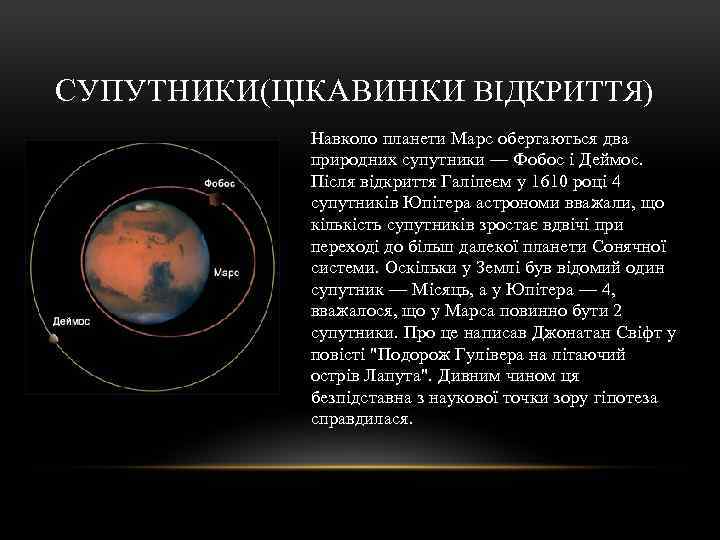 СУПУТНИКИ(ЦІКАВИНКИ ВІДКРИТТЯ)

Фобос

Марс

Деймос

Навколо планети Марс обертаються два природних супутники — Фобос і Деймос. Після відкриття Галілеєм у 1610 році 4 супутників Юпітера астрономи вважали, що кількість супутників зростає вдвічі при переході до більш далекої планети Сонячної системи. Оскільки у Землі був відомий один супутник — Місяць, а у Юпітера — 4, вважалося, що у Марса повинно бути 2 супутники. Про це написав Джонатан Свіфт у повісті "Подорож Гулівера на літаючий острів Лапута". Дивним чином ця безпідставна з наукової точки зору гіпотеза справдилася.